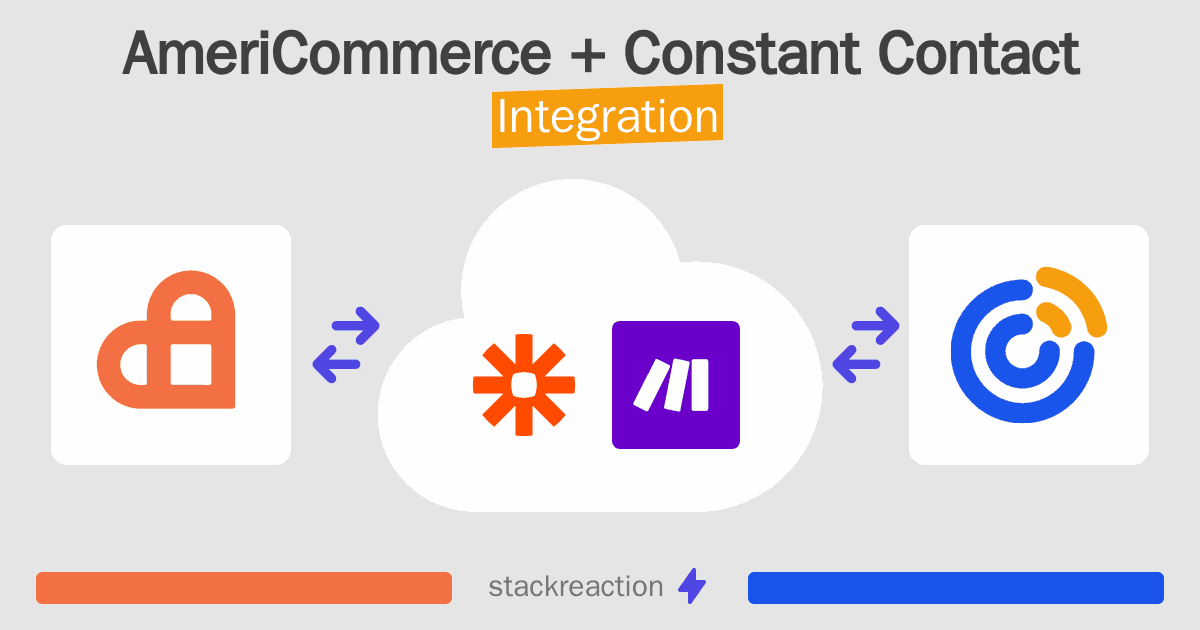 AmeriCommerce + Constant Contact
Integration

stackreaction